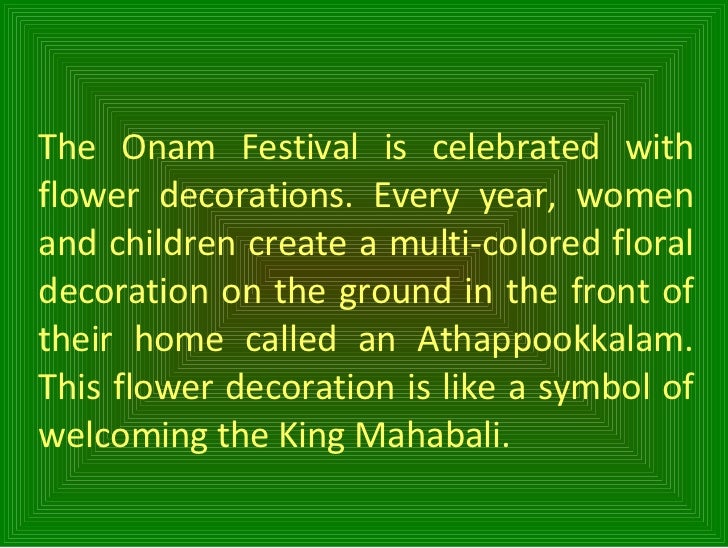 The Onam Festival is celebrated with flower decorations. Every year, women and children create a multi-colored floral decoration on the ground in the front of their home called an Athappookkalam. This flower decoration is like a symbol of welcoming the King Mahabali.